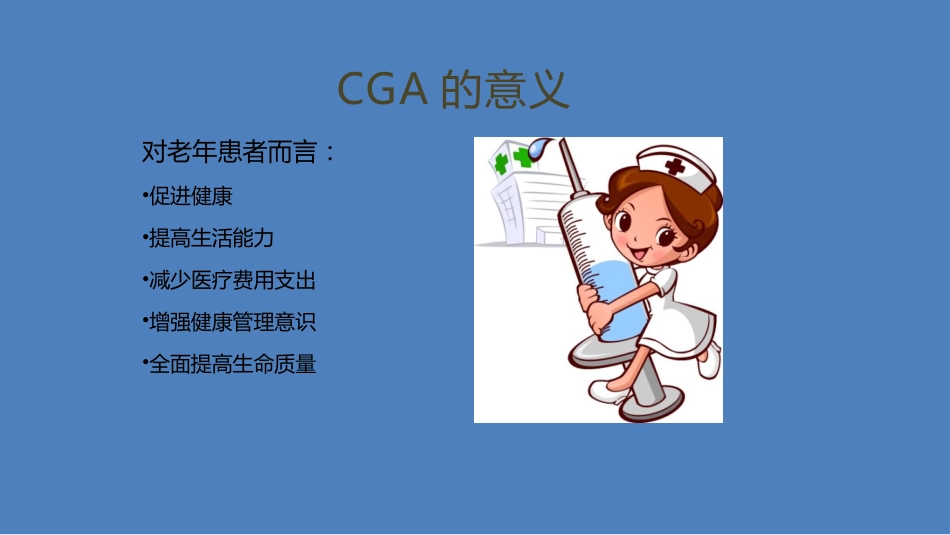 CGA 的意义

对老年患者而言：

•促进健康

•提高生活能力

•减少医疗费用支出

•增强健康管理意识

•全面提高生命质量